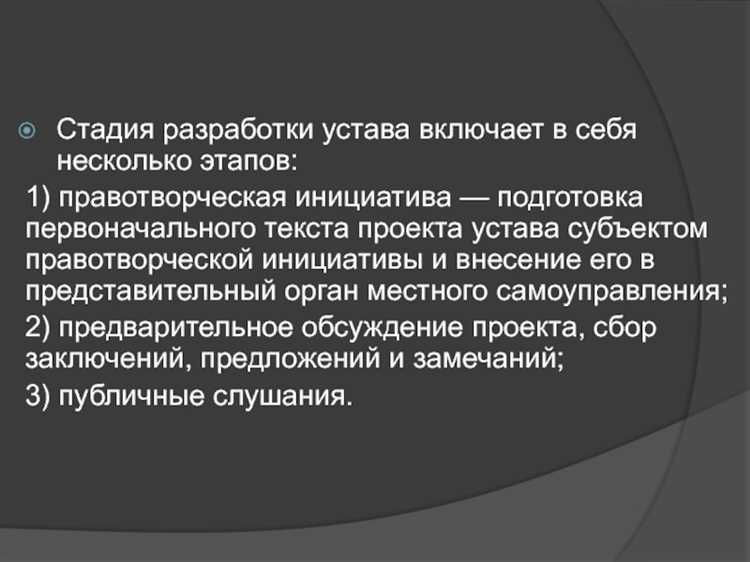 Стадия разработки устава включает в себя несколько этапов:

1) правотворческая инициатива — подготовка первоначального текста проекта устава субъектом правотворческой инициативы и внесение его в представительный орган местного самоуправления;

2) предварительное обсуждение проекта, сбор заключений, предложений и замечаний;

3) публичные слушания.